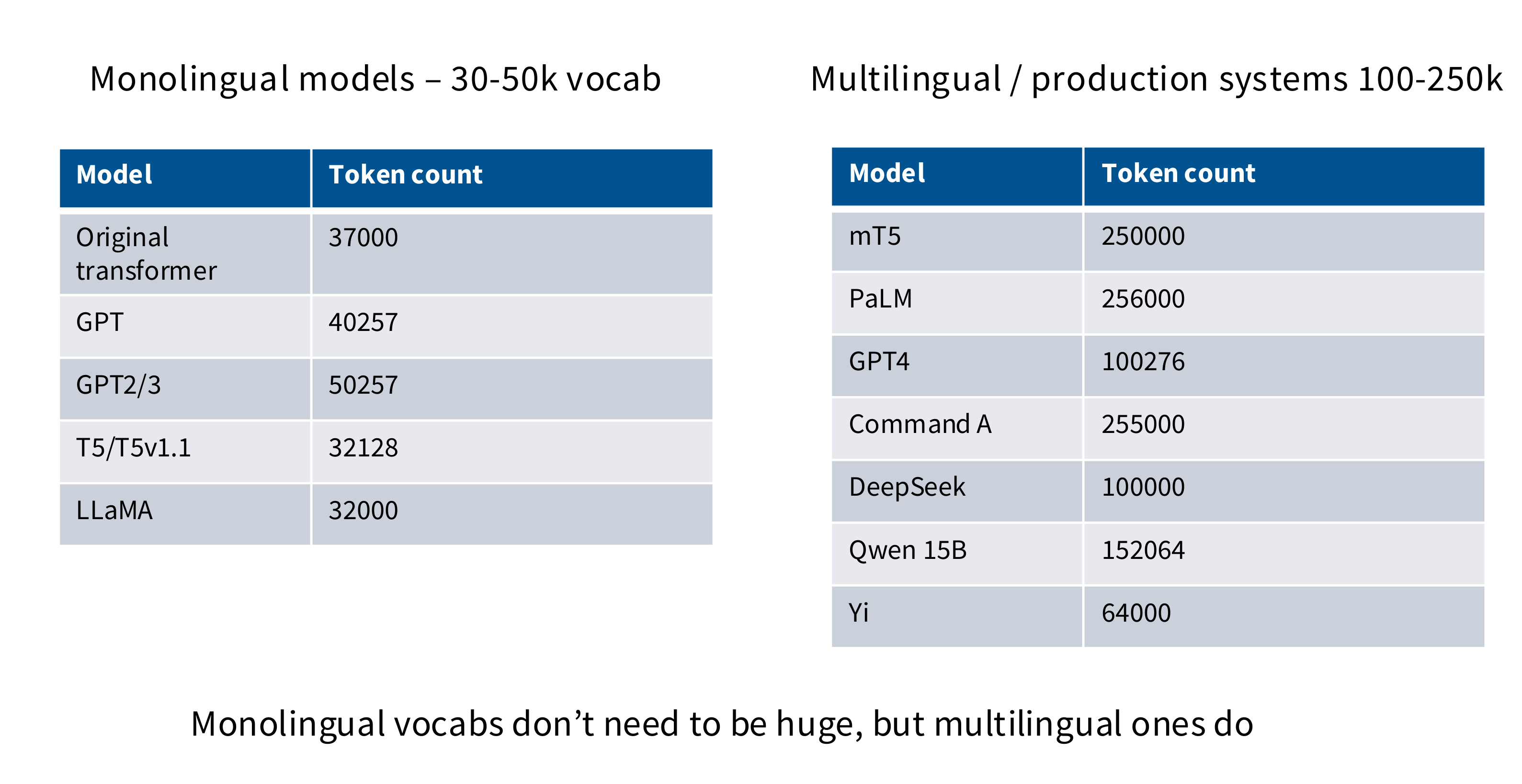 Monolingual models – 30-50k vocab

| Model | Token count |
|---|---|
| Original transformer | 37000 |
| GPT | 40257 |
| GPT2/3 | 50257 |
| T5/T5v1.1 | 32128 |
| LLaMA | 32000 |

Multilingual / production systems 100-250k

| Model | Token count |
|---|---|
| mT5 | 250000 |
| PaLM | 256000 |
| GPT4 | 100276 |
| Command A | 255000 |
| DeepSeek | 100000 |
| Qwen 15B | 152064 |
| Yi | 64000 |

Monolingual vocabs don’t need to be huge, but multilingual ones do